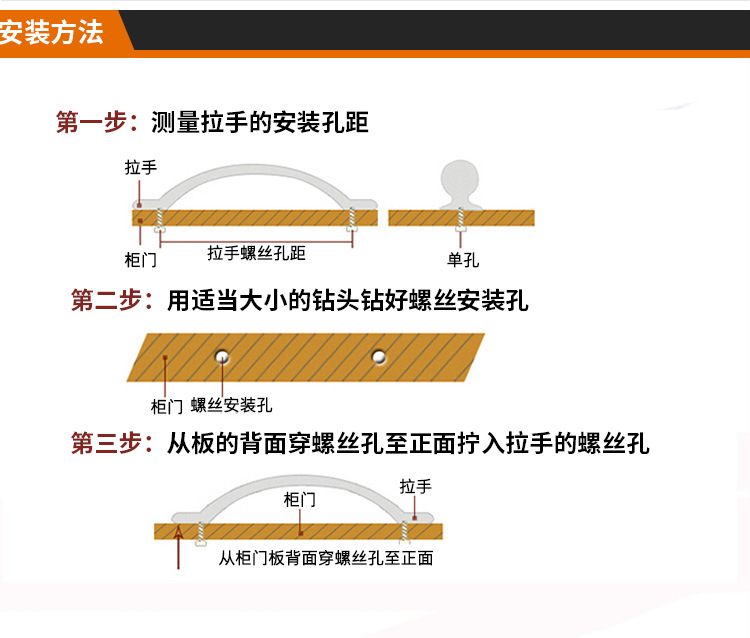 安装方法

第一步：测量拉手的安装孔距

拉手
柜门
拉手螺丝孔距
单孔

第二步：用适当大小的钻头钻好螺丝安装孔

柜门 螺丝安装孔

第三步：从板的背面穿螺丝孔至正面拧入拉手的螺丝孔

柜门
拉手
从柜门板背面穿螺丝孔至正面